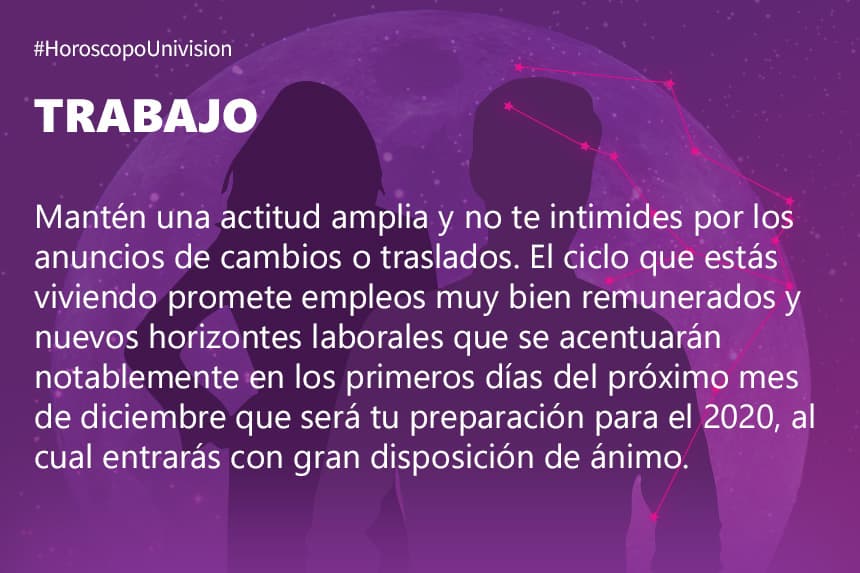 #HoroscopoUnivision

TRABAJO

Mantén una actitud amplia y no te intimides por los anuncios de cambios o traslados. El ciclo que estás viviendo promete empleos muy bien remunerados y nuevos horizontes laborales que se acentuarán notablemente en los primeros días del próximo mes de diciembre que será tu preparación para el 2020, al cual entrarás con gran disposición de ánimo.